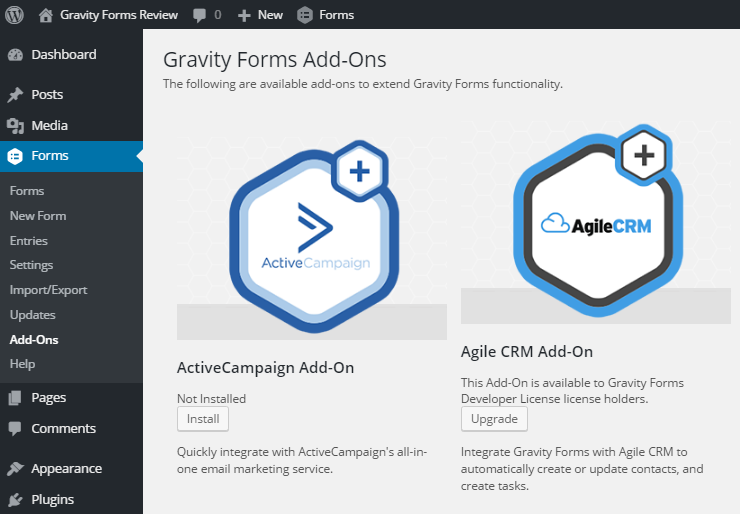 Gravity Forms Review 0 New Forms

Dashboard
Posts
Media
Forms
Forms
New Form
Entries
Settings
Import/Export
Updates
Add-Ons
Help
Pages
Comments
Appearance
Plugins

Gravity Forms Add-Ons

The following are available add-ons to extend Gravity Forms functionality.

ActiveCampaign

ActiveCampaign Add-On

Not Installed

Install

Quickly integrate with ActiveCampaign's all-in-one email marketing service.

AgileCRM

Agile CRM Add-On

This Add-On is available to Gravity Forms Developer License license holders.

Upgrade

Integrate Gravity Forms with Agile CRM to automatically create or update contacts, and create tasks.